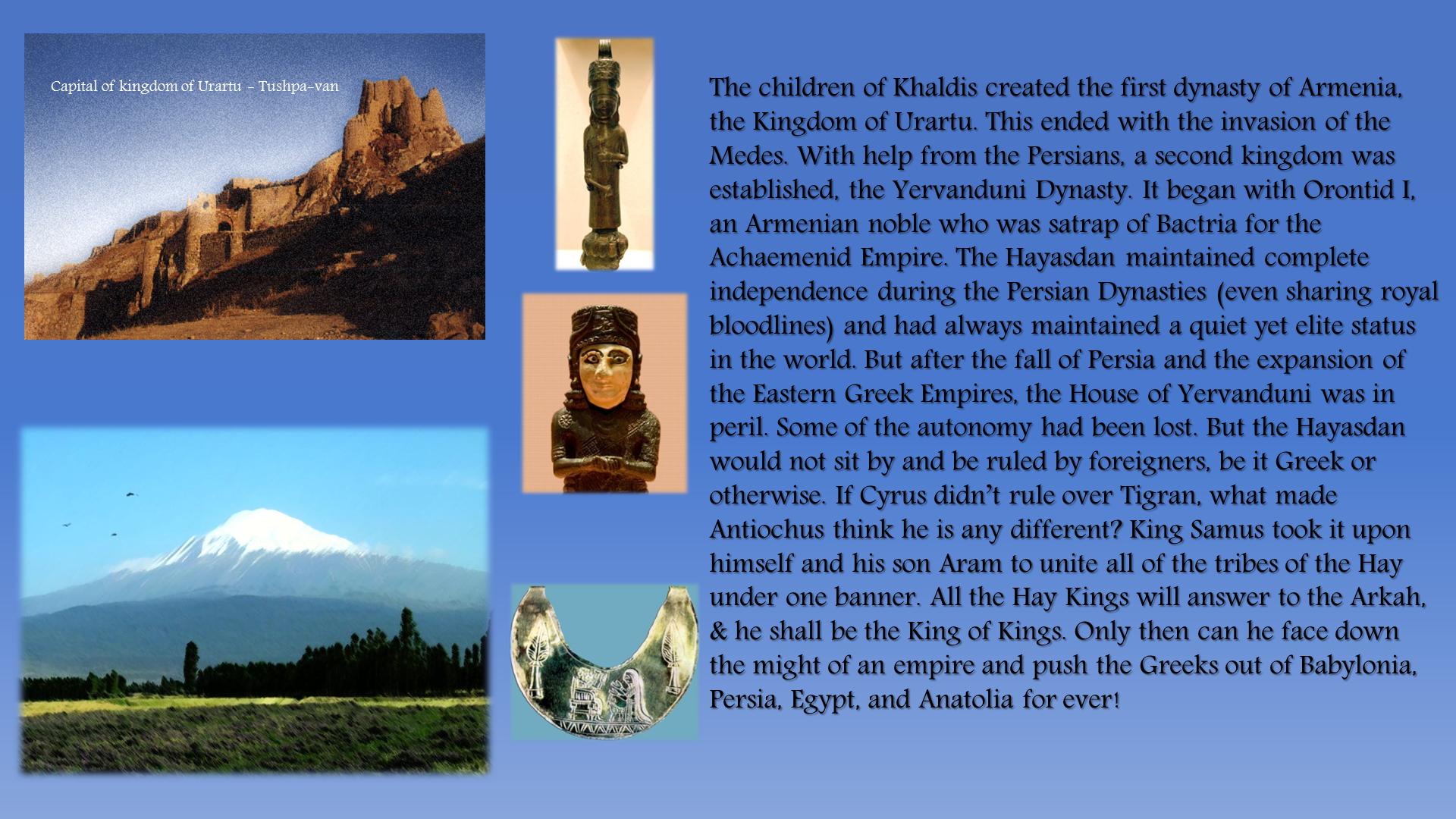 Capital of kingdom of Urartu - Tushpa-van

The children of Khaldis created the first dynasty of Armenia, the Kingdom of Urartu. This ended with the invasion of the Medes. With help from the Persians, a second kingdom was established, the Yervanduni Dynasty. It began with Orontid I, an Armenian noble who was satrap of Bactria for the Achaemenid Empire. The Hayasdan maintained complete independence during the Persian Dynasties (even sharing royal bloodlines) and had always maintained a quiet yet elite status in the world. But after the fall of Persia and the expansion of the Eastern Greek Empires, the House of Yervanduni was in peril. Some of the autonomy had been lost. But the Hayasdan would not sit by and be ruled by foreigners, be it Greek or otherwise. If Cyrus didn't rule over Tigran, what made Antiochus think he is any different? King Samus took it upon himself and his son Aram to unite all of the tribes of the Hay under one banner. All the Hay Kings will answer to the Arkah, & he shall be the King of Kings. Only then can he face down the might of an empire and push the Greeks out of Babylonia, Persia, Egypt, and Anatolia for ever!